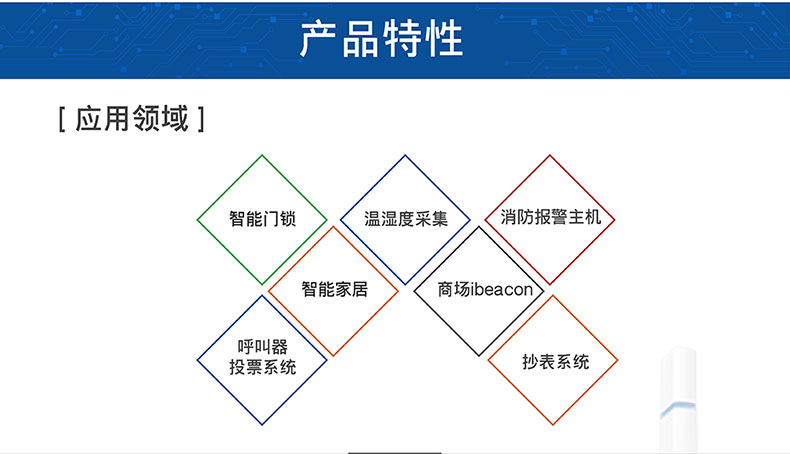 产品特性

[ 应用领域 ]

智能门锁

温湿度采集

消防报警主机

智能家居

商场ibeacon

呼叫器
投票系统

抄表系统